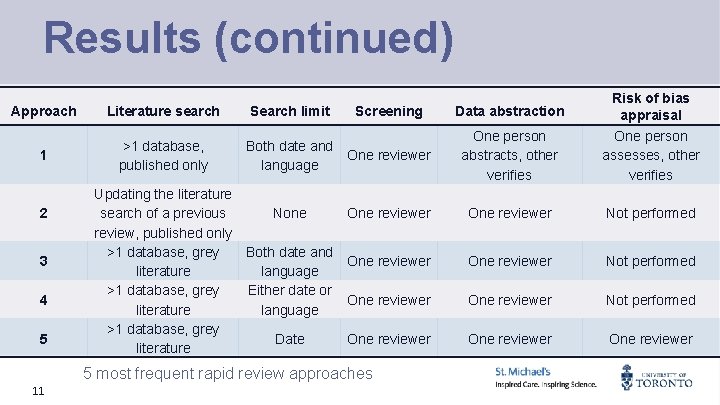 Results (continued)

| Approach | Literature search | Search limit | Screening | Data abstraction | Risk of bias appraisal |
|---|---|---|---|---|---|
| 1 | >1 database, published only | Both date and language | One reviewer | One person abstracts, other verifies | One person assesses, other verifies |
| 2 | Updating the literature search of a previous review, published only | None | One reviewer | One reviewer | Not performed |
| 3 | >1 database, grey literature | Both date and language | One reviewer | One reviewer | Not performed |
| 4 | >1 database, grey literature | Either date or language | One reviewer | One reviewer | Not performed |
| 5 | >1 database, grey literature | Date | One reviewer | One reviewer | One reviewer |

5 most frequent rapid review approaches

11

St. Michael's
Inspired Care. Inspiring Science.

UNIVERSITY OF TORONTO